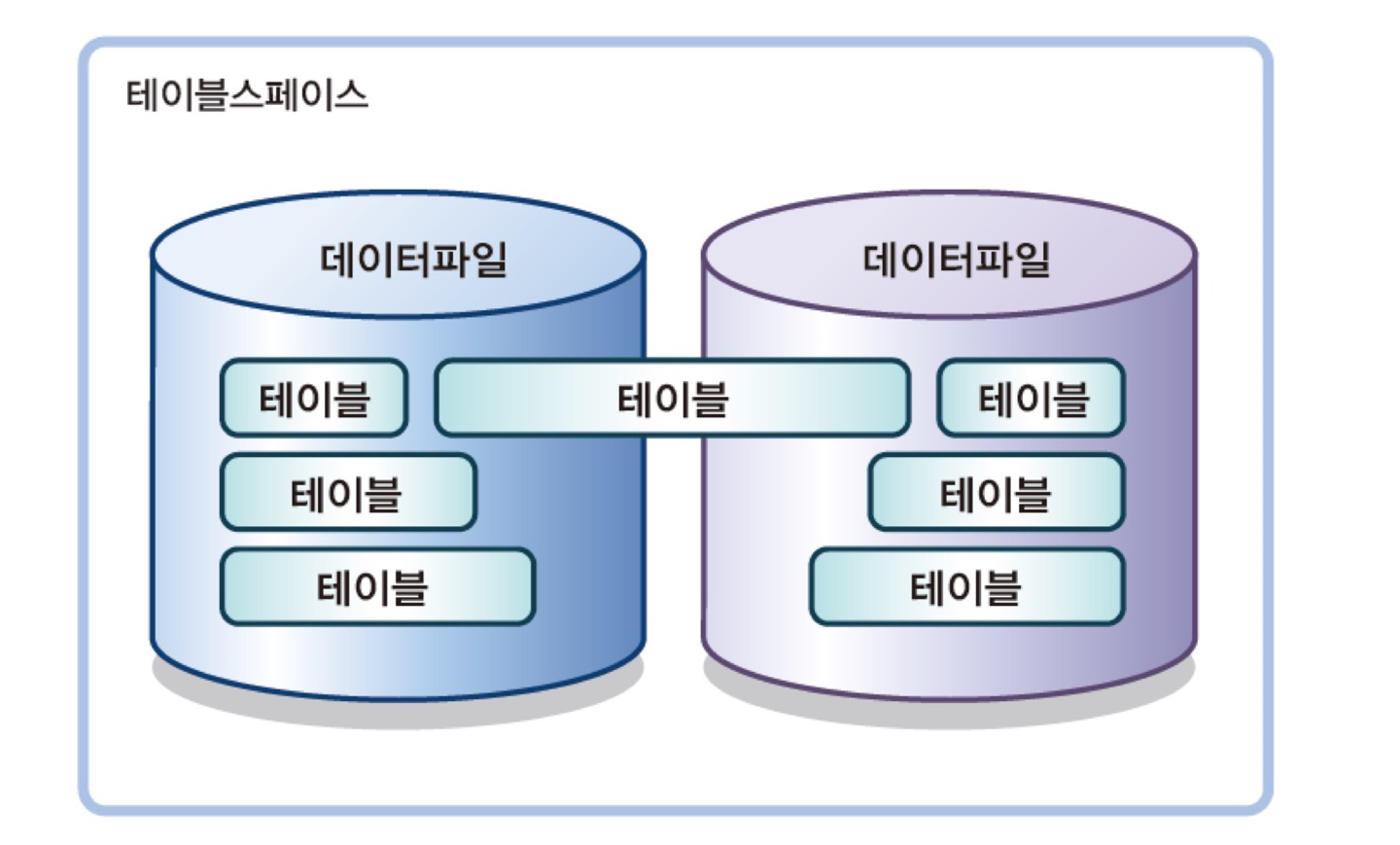 테이블스페이스

데이터파일

데이터파일

테이블

테이블

테이블

테이블

테이블

테이블

테이블